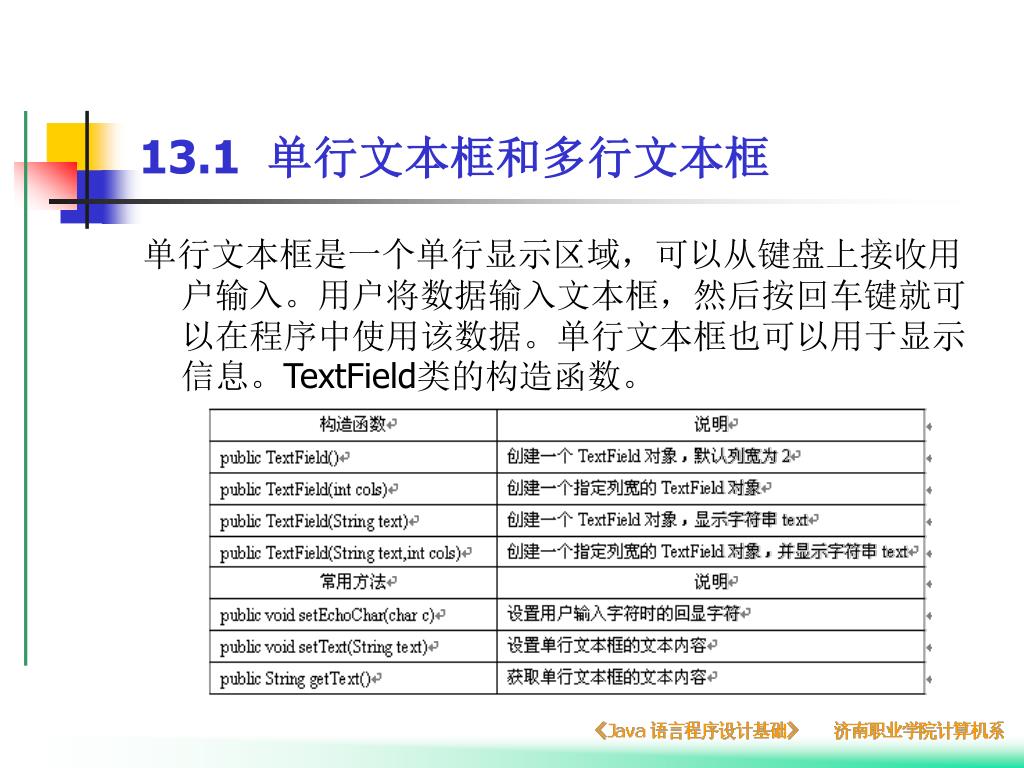 13.1 单行文本框和多行文本框

单行文本框是一个单行显示区域，可以从键盘上接收用户输入。用户将数据输入文本框，然后按回车键就可以在程序中使用该数据。单行文本框也可以用于显示信息。TextField类的构造函数。

| 构造函数 | 说明 |
|---|---|
| public TextField() | 创建一个 TextField 对象，默认列宽为 2 |
| public TextField(int cols) | 创建一个指定列宽的 TextField 对象 |
| public TextField(String text) | 创建一个 TextField 对象，显示字符串 text |
| public TextField(String text,int cols) | 创建一个指定列宽的 TextField 对象，并显示字符串 text |
| 常用方法 | 说明 |
| public void setEchoChar(char c) | 设置用户输入字符时的回显字符 |
| public void setText(String text) | 设置单行文本框的文本内容 |
| public String getText() | 获取单行文本框的文本内容 |

《Java 语言程序设计基础》 济南职业学院计算机系